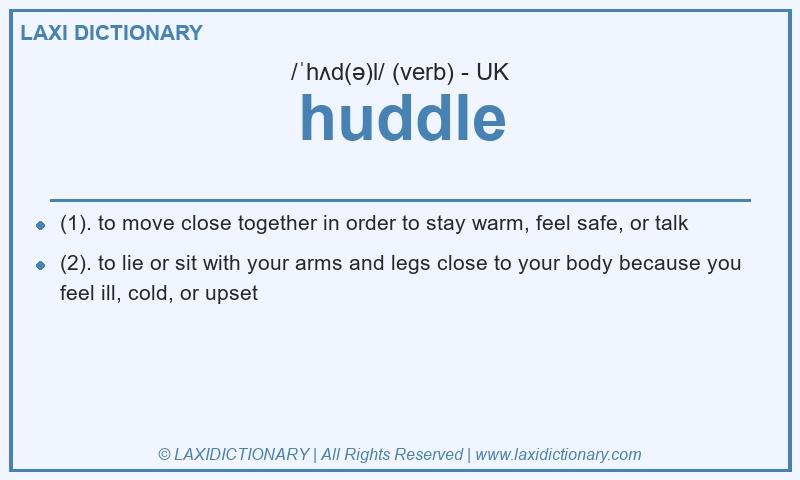 LAXI DICTIONARY

/ˈhʌd(ə)l/ (verb) - UK

huddle

- (1). to move close together in order to stay warm, feel safe, or talk
- (2). to lie or sit with your arms and legs close to your body because you feel ill, cold, or upset

© LAXIDICTIONARY | All Rights Reserved | www.laxidictionary.com